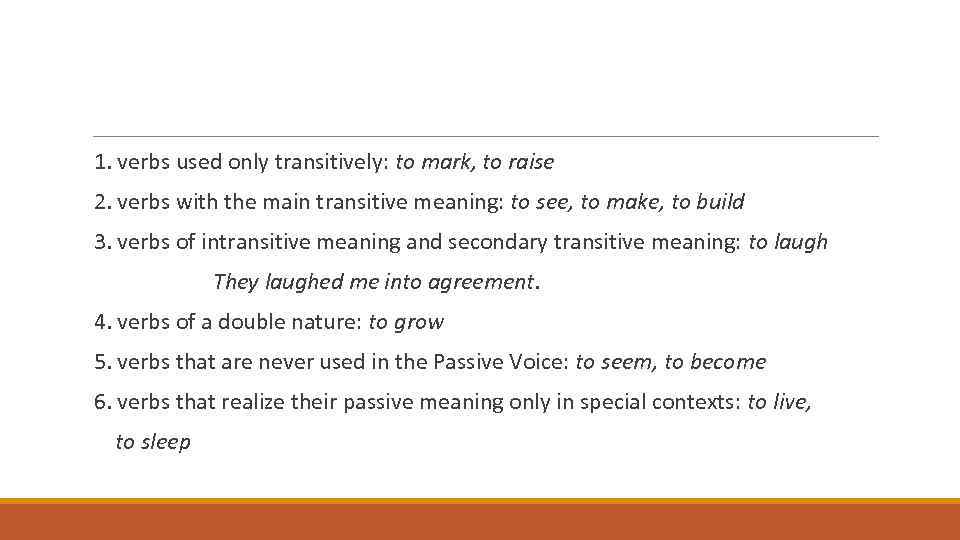 1. verbs used only transitively: to mark, to raise

2. verbs with the main transitive meaning: to see, to make, to build

3. verbs of intransitive meaning and secondary transitive meaning: to laugh

They laughed me into agreement.

4. verbs of a double nature: to grow

5. verbs that are never used in the Passive Voice: to seem, to become

6. verbs that realize their passive meaning only in special contexts: to live, to sleep